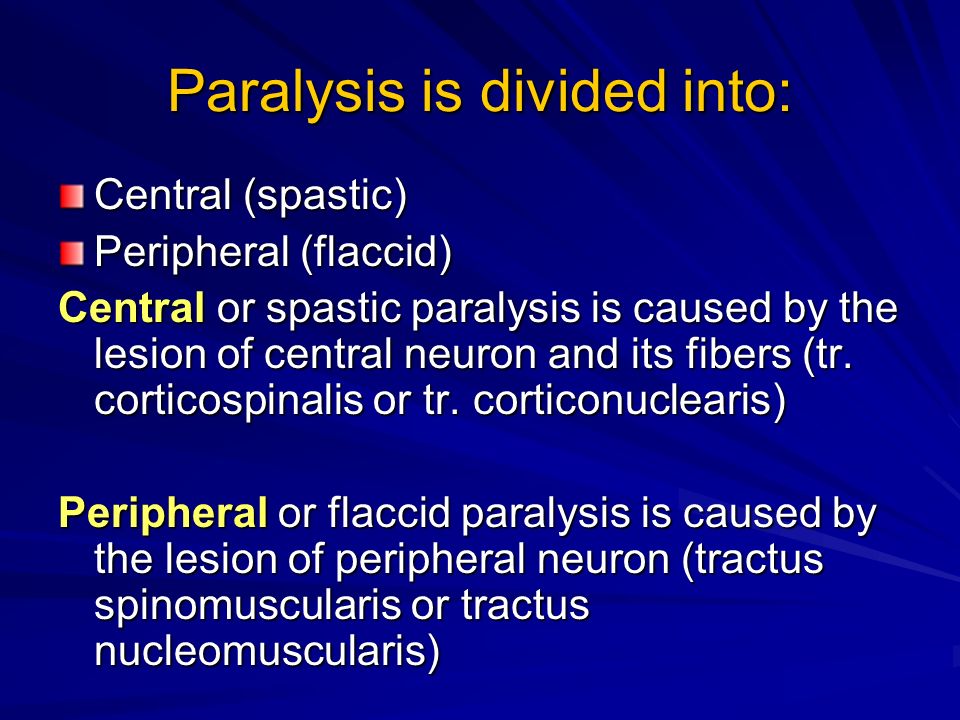 Paralysis is divided into:

Central (spastic)
Peripheral (flaccid)

Central or spastic paralysis is caused by the lesion of central neuron and its fibers (tr. corticospinalis or tr. corticonuclearis)

Peripheral or flaccid paralysis is caused by the lesion of peripheral neuron (tractus spinomuscularis or tractus nucleomuscularis)